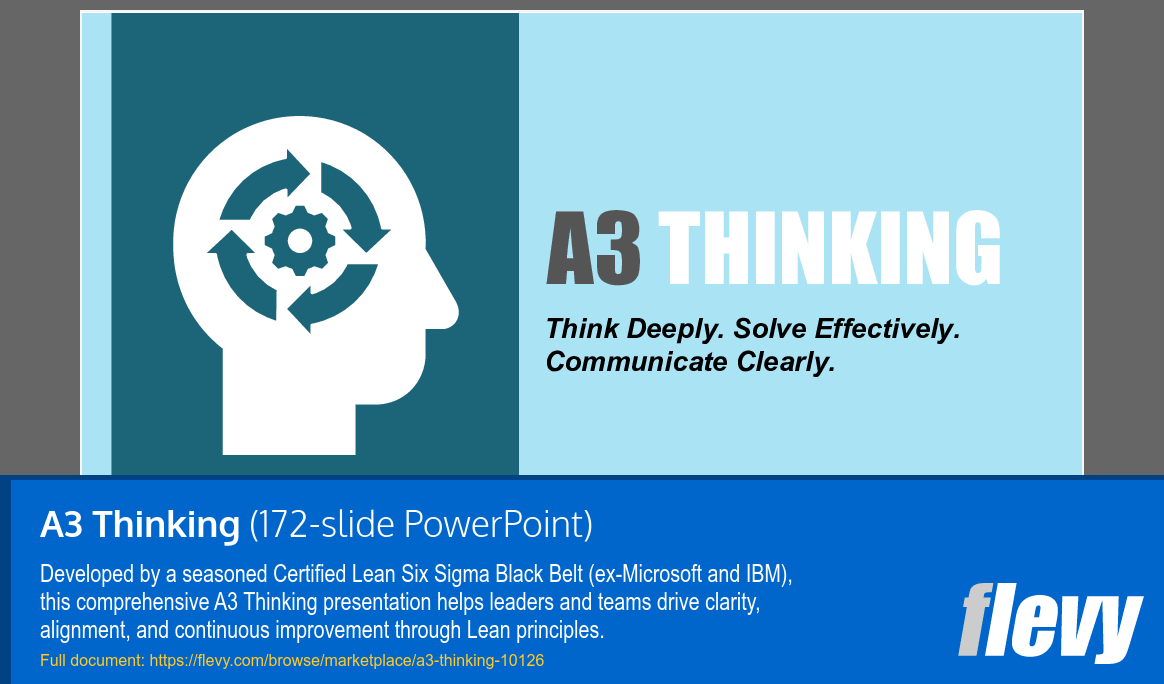 A3 THINKING

Think Deeply. Solve Effectively. Communicate Clearly.

A3 Thinking (172-slide PowerPoint)

Developed by a seasoned Certified Lean Six Sigma Black Belt (ex-Microsoft and IBM), this comprehensive A3 Thinking presentation helps leaders and teams drive clarity, alignment, and continuous improvement through Lean principles.

Full document: https://flevy.com/browse/marketplace/a3-thinking-10126

flevy